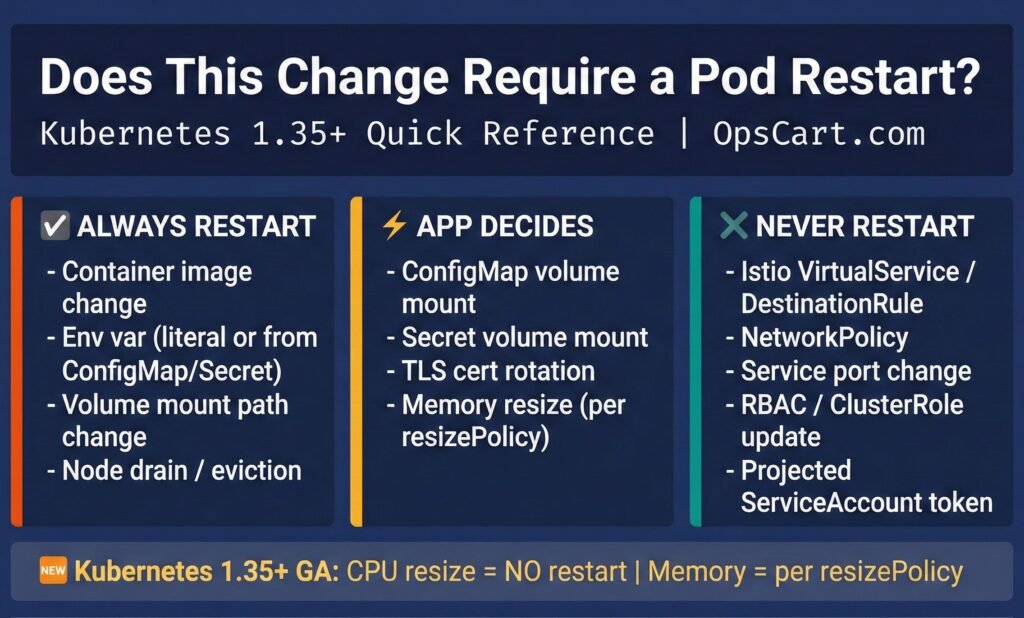 Does This Change Require a Pod Restart?

Kubernetes 1.35+ Quick Reference | OpsCart.com

✅ ALWAYS RESTART
- Container image change
- Env var (literal or from ConfigMap/Secret)
- Volume mount path change
- Node drain / eviction

⚡ APP DECIDES
- ConfigMap volume mount
- Secret volume mount
- TLS cert rotation
- Memory resize (per resizePolicy)

❌ NEVER RESTART
- Istio VirtualService / DestinationRule
- NetworkPolicy
- Service port change
- RBAC / ClusterRole update
- Projected ServiceAccount token

NEW Kubernetes 1.35+ GA: CPU resize = NO restart | Memory = per resizePolicy